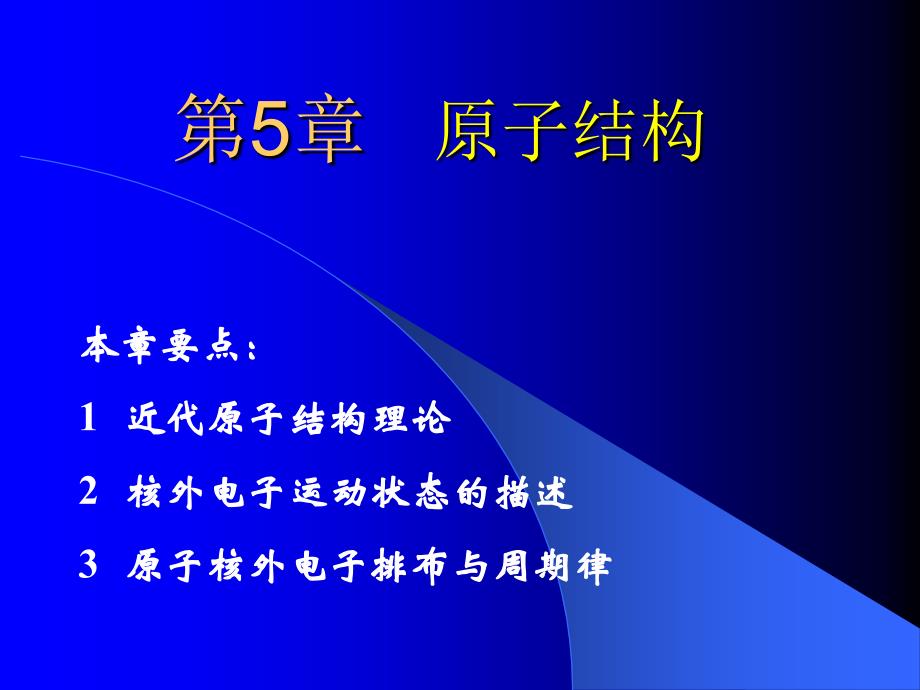 第5章　原子结构

本章要点：

1 近代原子结构理论

2 核外电子运动状态的描述

3 原子核外电子排布与周期律